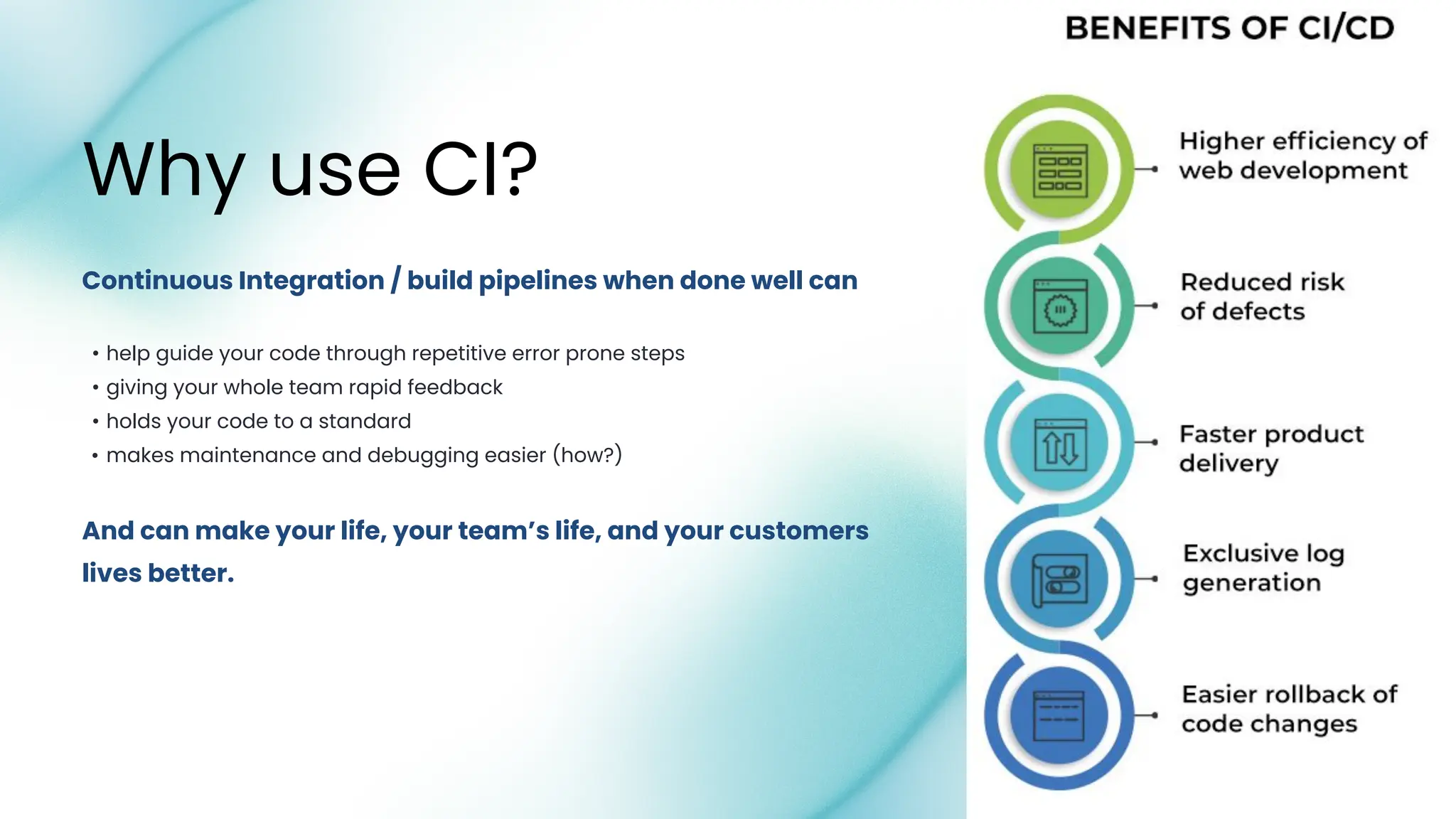 Why use CI?

Continuous Integration / build pipelines when done well can

• help guide your code through repetitive error prone steps
• giving your whole team rapid feedback
• holds your code to a standard
• makes maintenance and debugging easier (how?)

And can make your life, your team's life, and your customers lives better.

BENEFITS OF CI/CD

Higher efficiency of web development

Reduced risk of defects

Faster product delivery

Exclusive log generation

Easier rollback of code changes